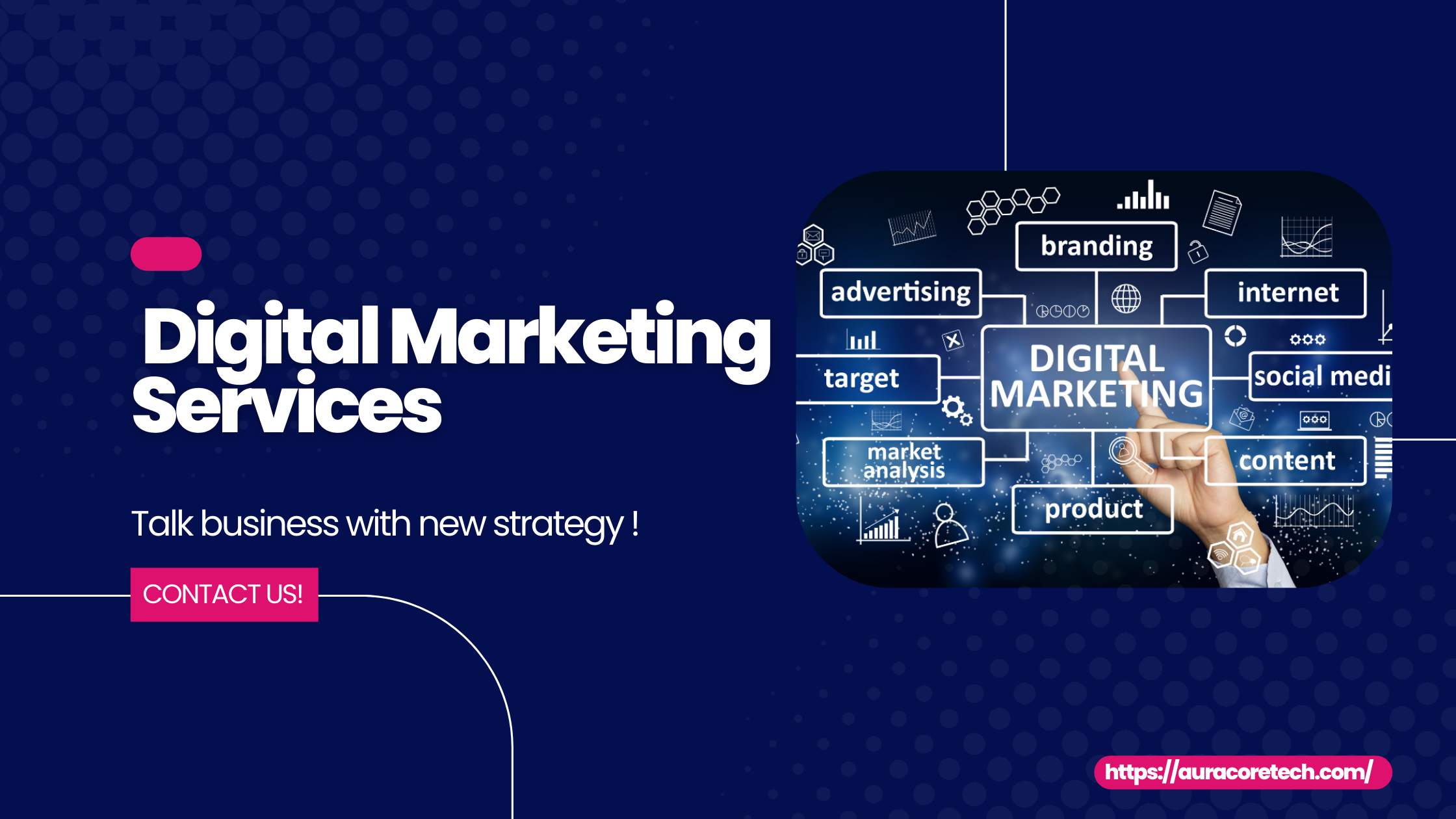 Digital Marketing Services

Talk business with new strategy !

CONTACT US!

branding
advertising
internet
target
DIGITAL MARKETING
social medi
market analysis
content
product

https://auracoretech.com/